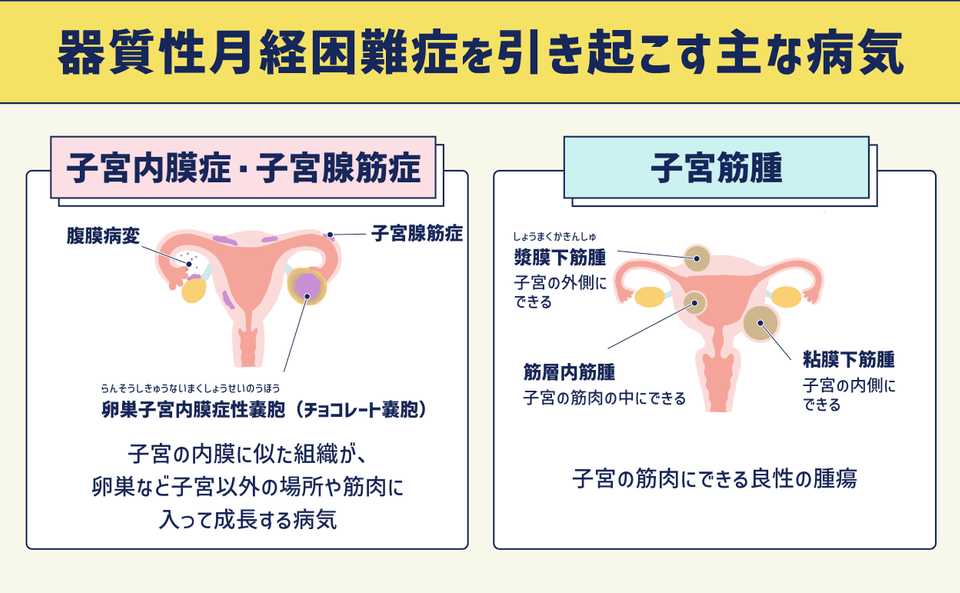 器質性月経困難症を引き起こす主な病気

子宮内膜症・子宮腺筋症

腹膜病変

子宮腺筋症

らんそうしきゅうないまくしょうせいのうほう
卵巣子宮内膜症性嚢胞（チョコレート嚢胞）

子宮の内膜に似た組織が、卵巣など子宮以外の場所や筋肉に入って成長する病気

子宮筋腫

しょうまくかきんしゅ
漿膜下筋腫
子宮の外側にできる

筋層内筋腫
子宮の筋肉の中にできる

粘膜下筋腫
子宮の内側にできる

子宮の筋肉にできる良性の腫瘍